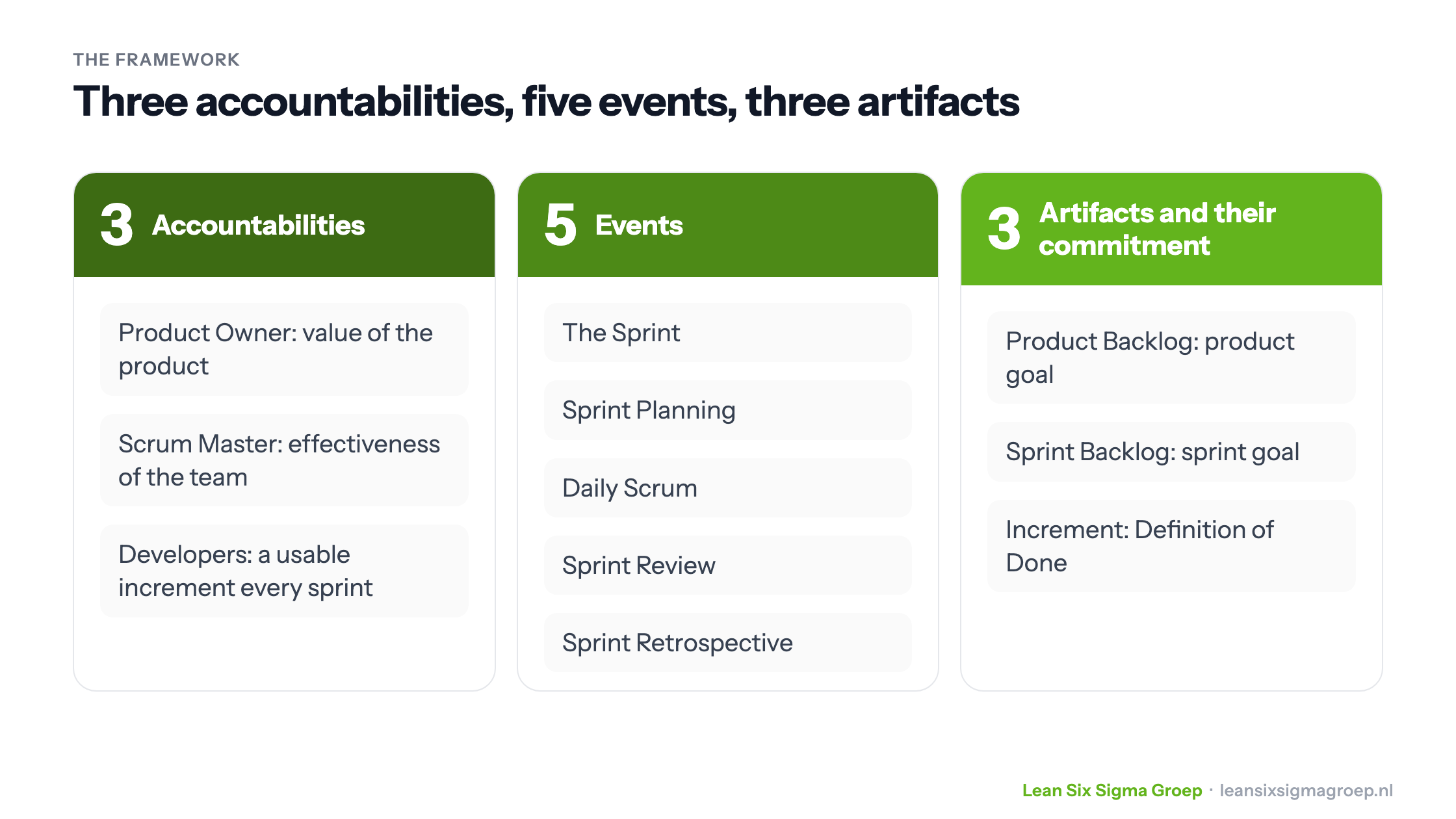 THE FRAMEWORK

Three accountabilities, five events, three artifacts

3 Accountabilities

Product Owner: value of the product

Scrum Master: effectiveness of the team

Developers: a usable increment every sprint

5 Events

The Sprint

Sprint Planning

Daily Scrum

Sprint Review

Sprint Retrospective

3 Artifacts and their commitment

Product Backlog: product goal

Sprint Backlog: sprint goal

Increment: Definition of Done

Lean Six Sigma Groep · leansixsigmagroep.nl